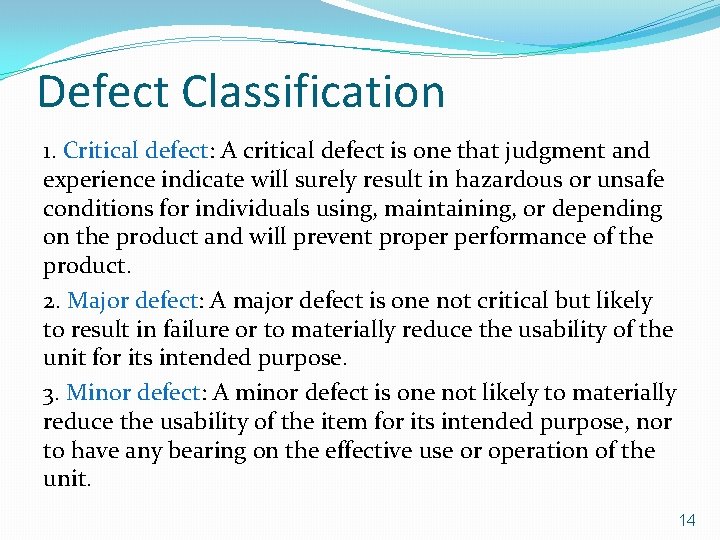 Defect Classification

1. Critical defect: A critical defect is one that judgment and experience indicate will surely result in hazardous or unsafe conditions for individuals using, maintaining, or depending on the product and will prevent proper performance of the product.

2. Major defect: A major defect is one not critical but likely to result in failure or to materially reduce the usability of the unit for its intended purpose.

3. Minor defect: A minor defect is one not likely to materially reduce the usability of the item for its intended purpose, nor to have any bearing on the effective use or operation of the unit.

14